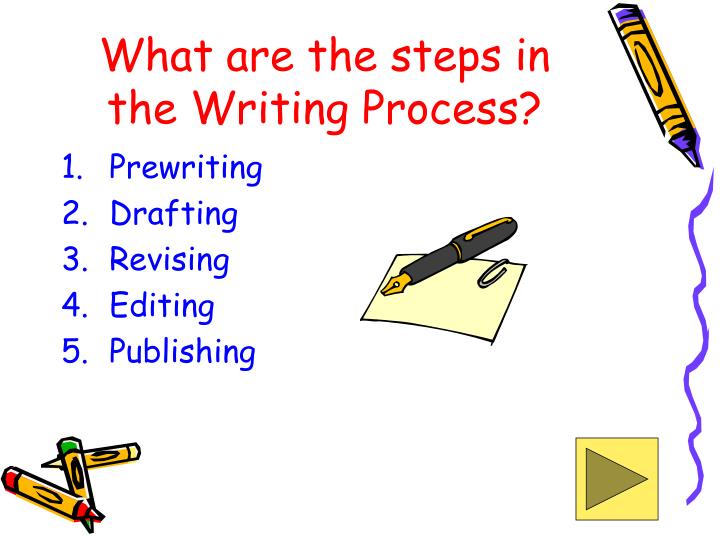 What are the steps in the Writing Process?

1. Prewriting
2. Drafting
3. Revising
4. Editing
5. Publishing